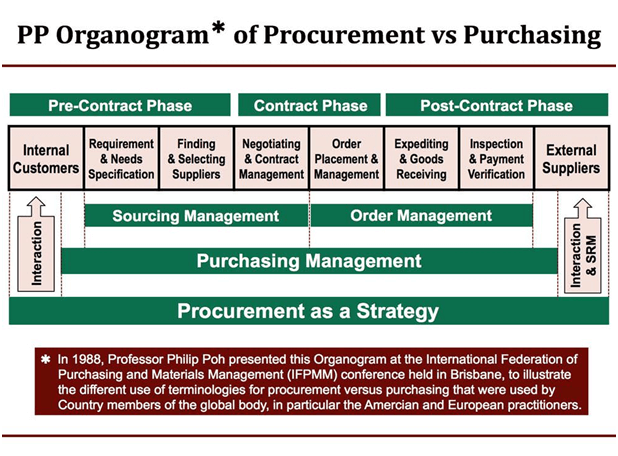 PP Organogram* of Procurement vs Purchasing

Pre-Contract Phase

Contract Phase

Post-Contract Phase

Internal Customers

Requirement & Needs Specification

Finding & Selecting Suppliers

Negotiating & Contract Management

Order Placement & Management

Expediting & Goods Receiving

Inspection & Payment Verification

External Suppliers

Interaction

Sourcing Management

Order Management

Interaction & SRM

Purchasing Management

Procurement as a Strategy

* In 1988, Professor Philip Poh presented this Organogram at the International Federation of Purchasing and Materials Management (IFPMM) conference held in Brisbane, to illustrate the different use of terminologies for procurement versus purchasing that were used by Country members of the global body, in particular the Amercian and European practitioners.